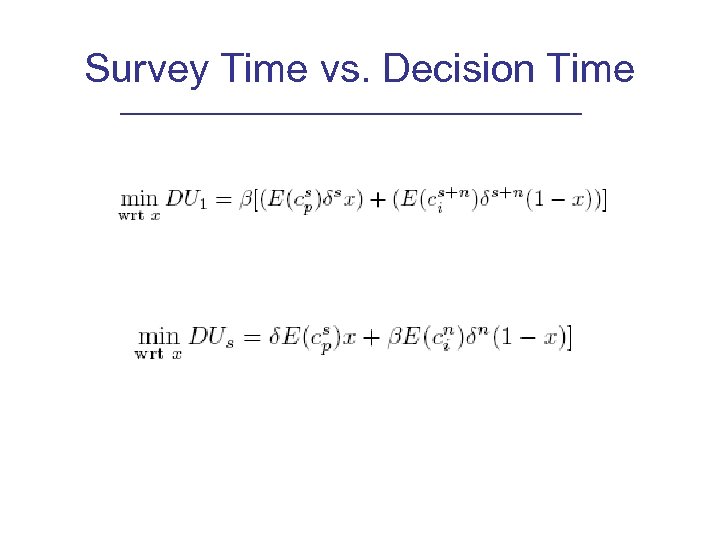 Survey Time vs. Decision Time

$\min_{\text{wrt } x} DU_1 = \beta[(E(c_p^s)\delta^s x) + (E(c_i^{s+n})\delta^{s+n}(1-x))]$

$\min_{\text{wrt } x} DU_s = \delta E(c_p^s)x + \beta E(c_i^n)\delta^n(1-x)]$